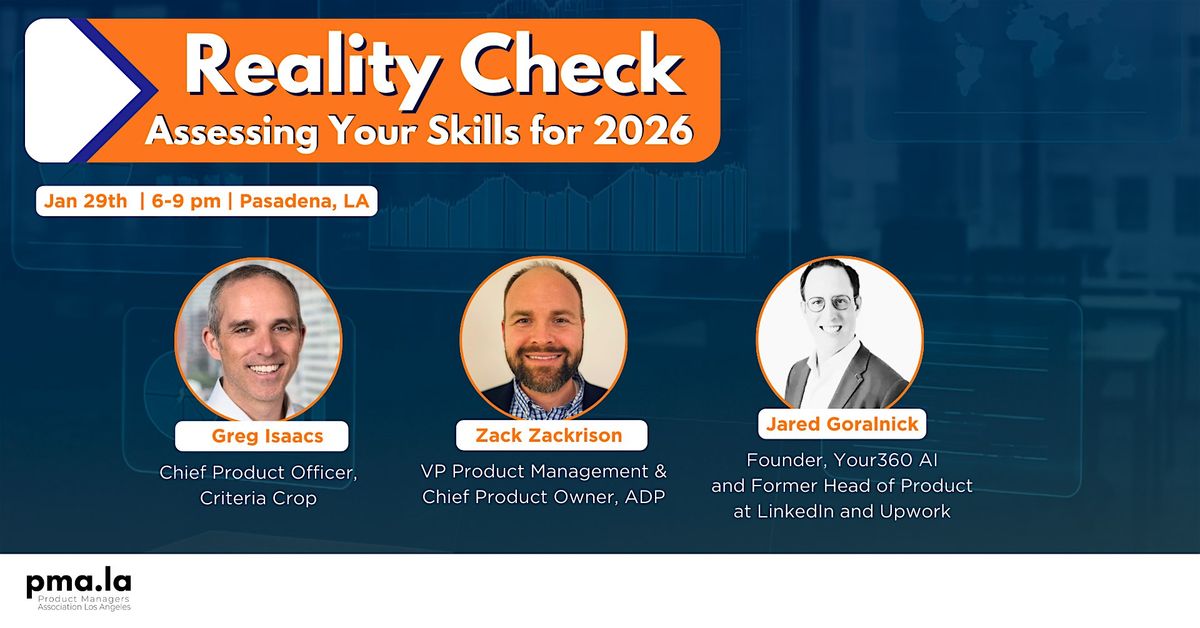 Reality Check
Assessing Your Skills for 2026

Jan 29th | 6-9 pm | Pasadena, LA

Greg Isaacs
Chief Product Officer, Criteria Crop

Zack Zackrison
VP Product Management & Chief Product Owner, ADP

Jared Goralnick
Founder, Your360 AI and Former Head of Product at LinkedIn and Upwork

pma.la
Product Managers Association Los Angeles